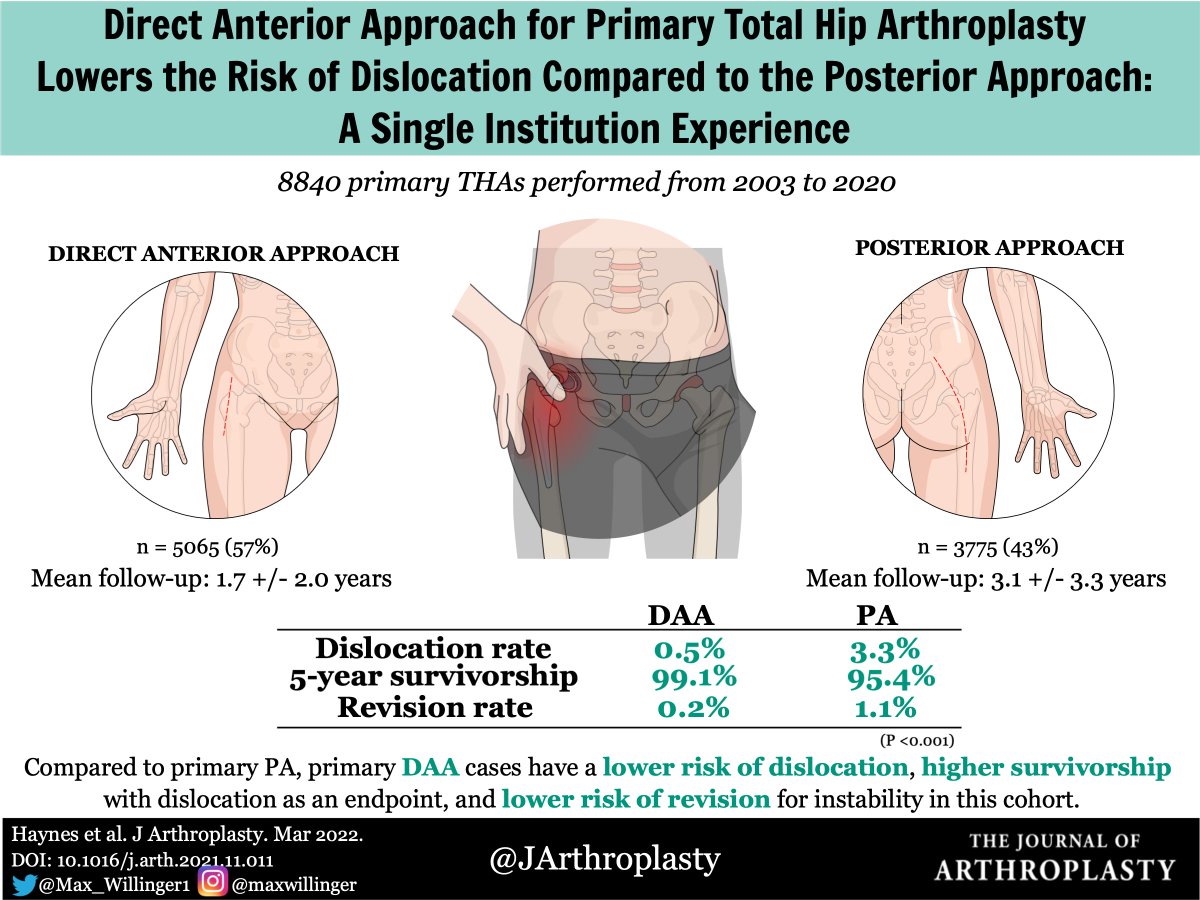 Direct Anterior Approach for Primary Total Hip Arthroplasty Lowers the Risk of Dislocation Compared to the Posterior Approach: A Single Institution Experience

8840 primary THAs performed from 2003 to 2020

DIRECT ANTERIOR APPROACH

n = 5065 (57%)
Mean follow-up: 1.7 +/- 2.0 years

POSTERIOR APPROACH

n = 3775 (43%)
Mean follow-up: 3.1 +/- 3.3 years

| | DAA | PA |
|---|---|---|
| Dislocation rate | 0.5% | 3.3% |
| 5-year survivorship | 99.1% | 95.4% |
| Revision rate | 0.2% | 1.1% |

(P <0.001)

Compared to primary PA, primary DAA cases have a lower risk of dislocation, higher survivorship with dislocation as an endpoint, and lower risk of revision for instability in this cohort.

Haynes et al. J Arthroplasty. Mar 2022.
DOI: 10.1016/j.arth.2021.11.011
@Max_Willinger1 @maxwillinger

@JArthroplasty

THE JOURNAL OF ARTHROPLASTY